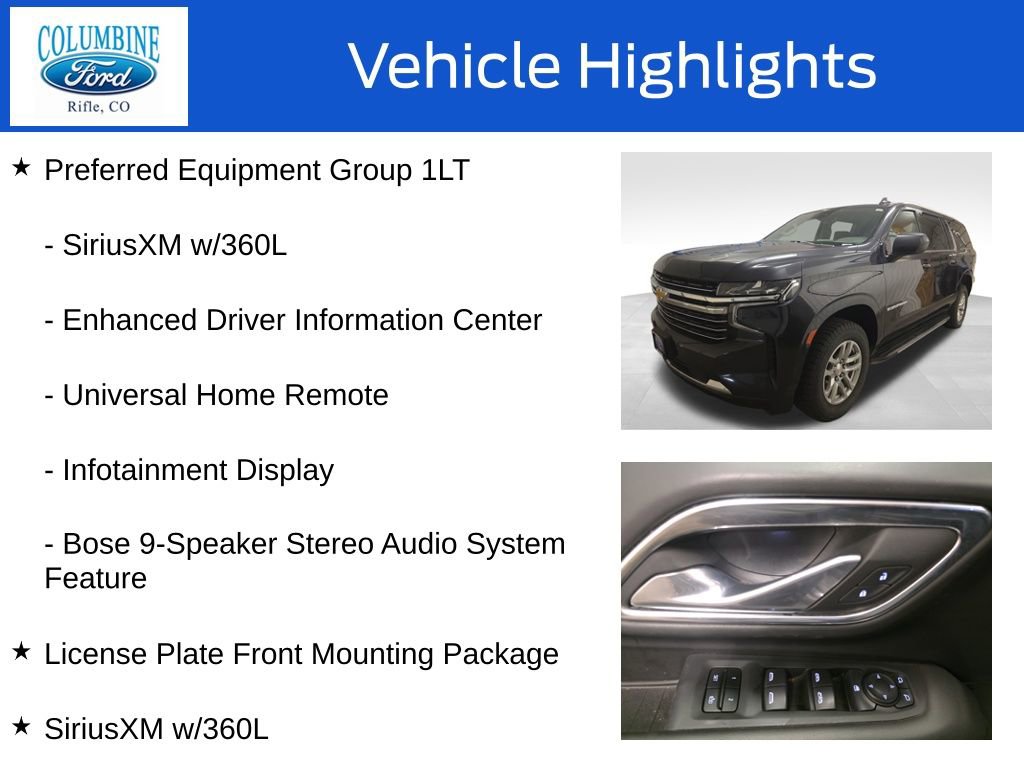 COLUMBINE
Ford
Rifle, CO

Vehicle Highlights

★ Preferred Equipment Group 1LT

- SiriusXM w/360L

- Enhanced Driver Information Center

- Universal Home Remote

- Infotainment Display

- Bose 9-Speaker Stereo Audio System Feature

★ License Plate Front Mounting Package

★ SiriusXM w/360L